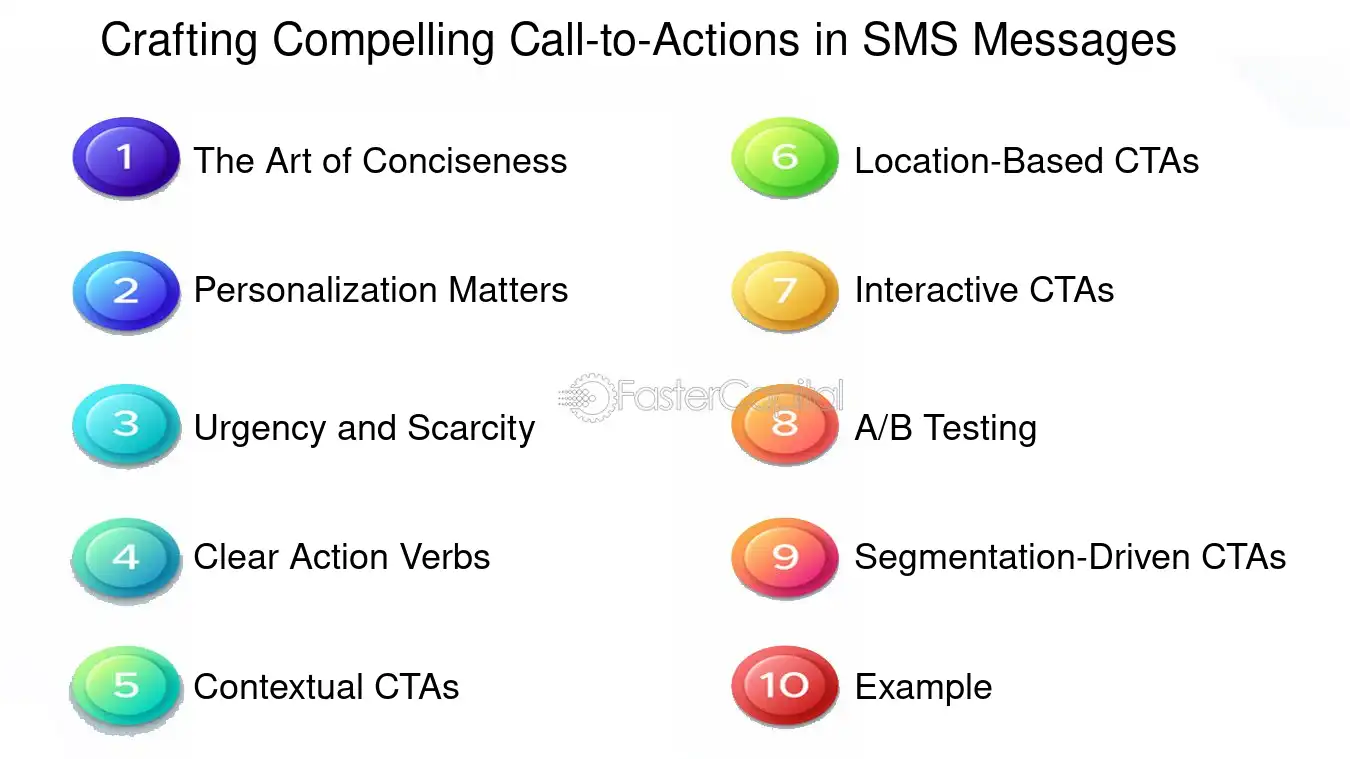 Crafting Compelling Call-to-Actions in SMS Messages

1 The Art of Conciseness

2 Personalization Matters

3 Urgency and Scarcity

4 Clear Action Verbs

5 Contextual CTAs

6 Location-Based CTAs

7 Interactive CTAs

8 A/B Testing

9 Segmentation-Driven CTAs

10 Example

FasterCapital